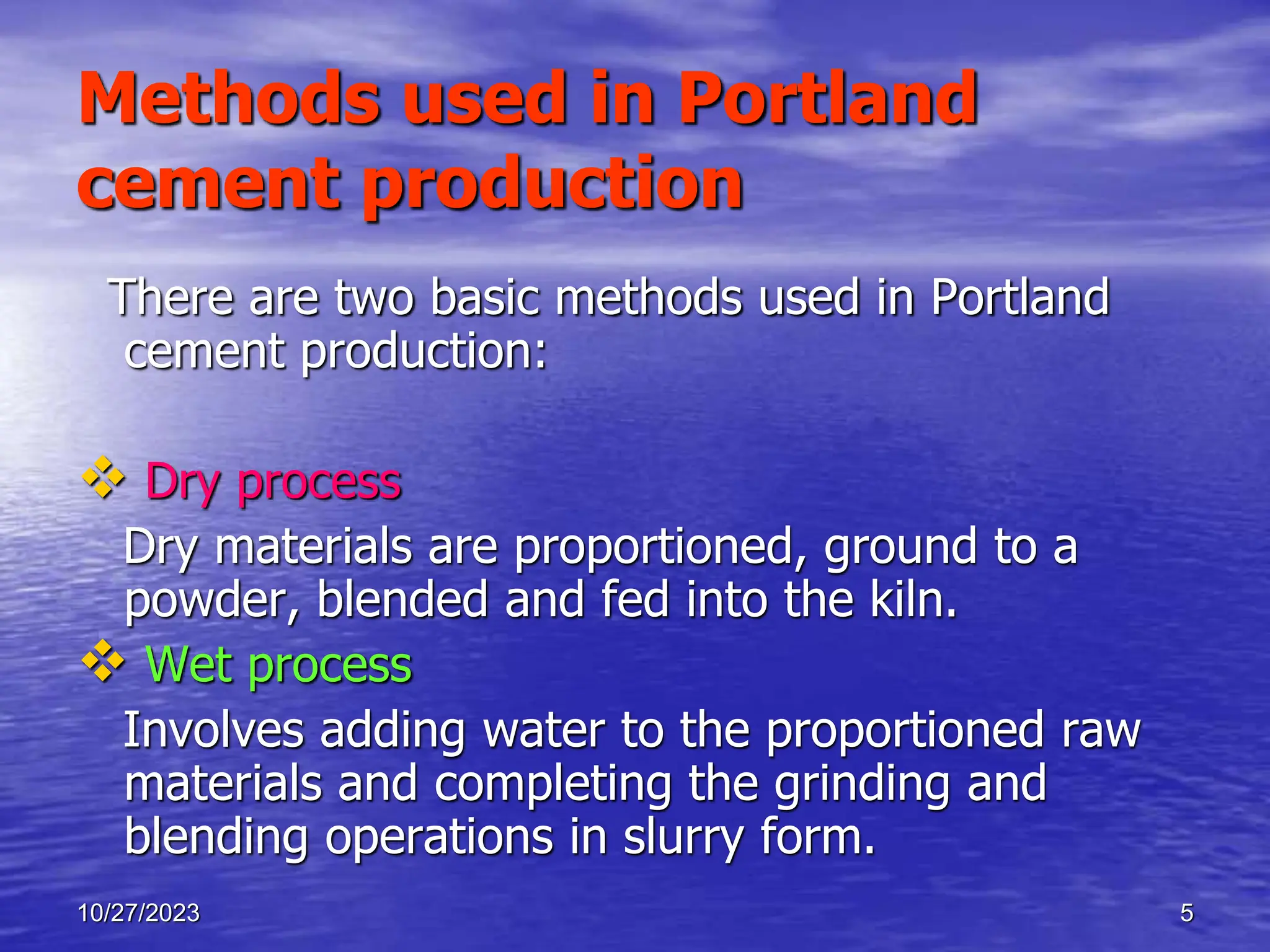 Methods used in Portland cement production

There are two basic methods used in Portland cement production:

❖ Dry process

Dry materials are proportioned, ground to a powder, blended and fed into the kiln.

❖ Wet process

Involves adding water to the proportioned raw materials and completing the grinding and blending operations in slurry form.

10/27/2023

5